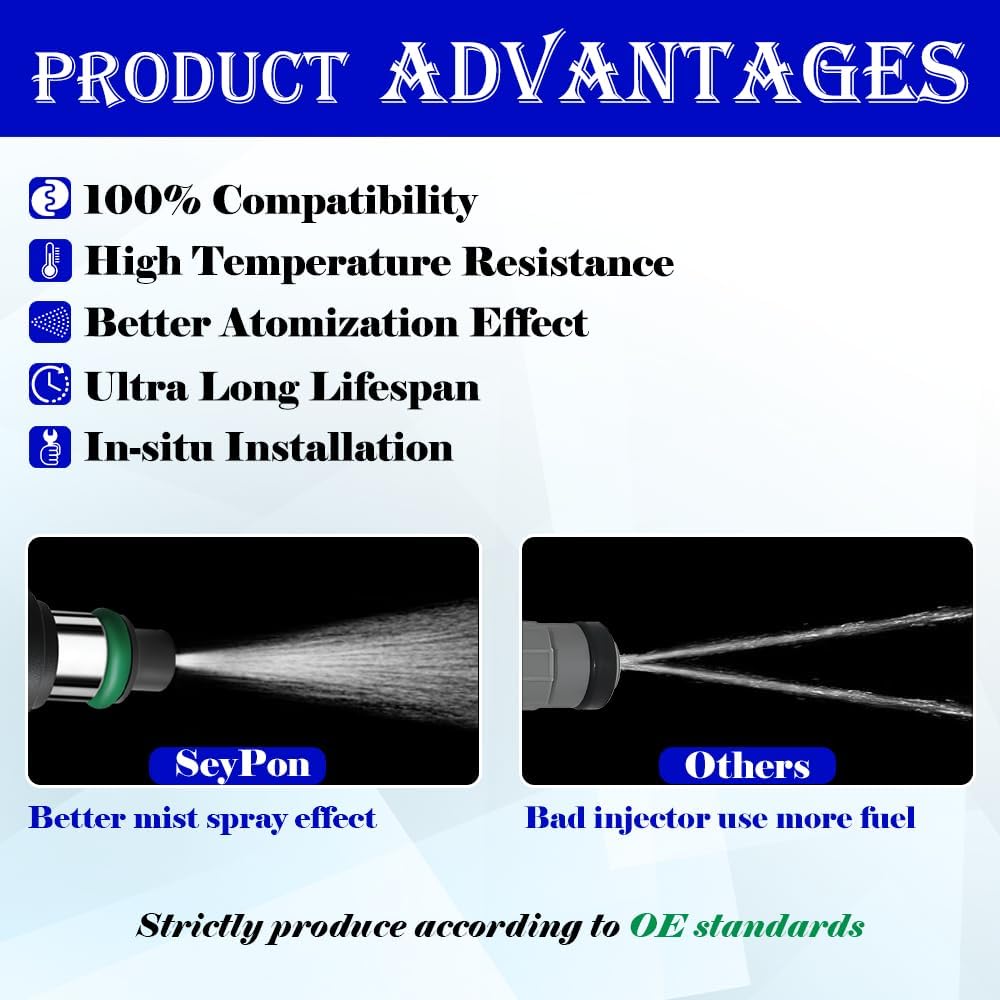 PRODUCT ADVANTAGES

100% Compatibility
High Temperature Resistance
Better Atomization Effect
Ultra Long Lifespan
In-situ Installation

SeyPon
Better mist spray effect

Others
Bad injector use more fuel

Strictly produce according to OE standards